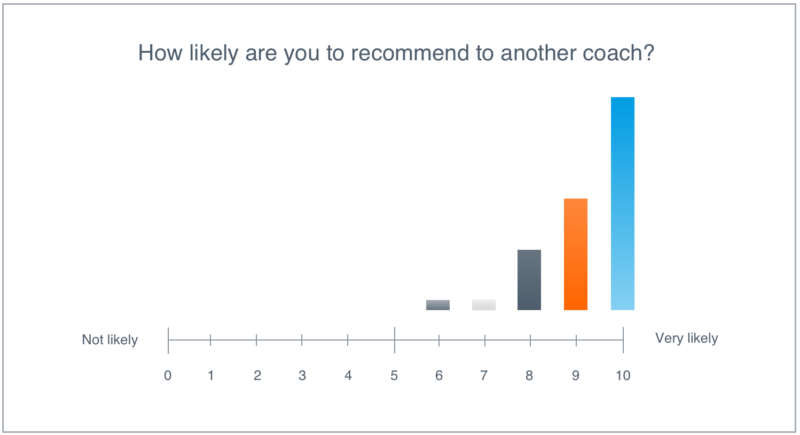 How likely are you to recommend to another coach?

Not likely

Very likely

0 1 2 3 4 5 6 7 8 9 10